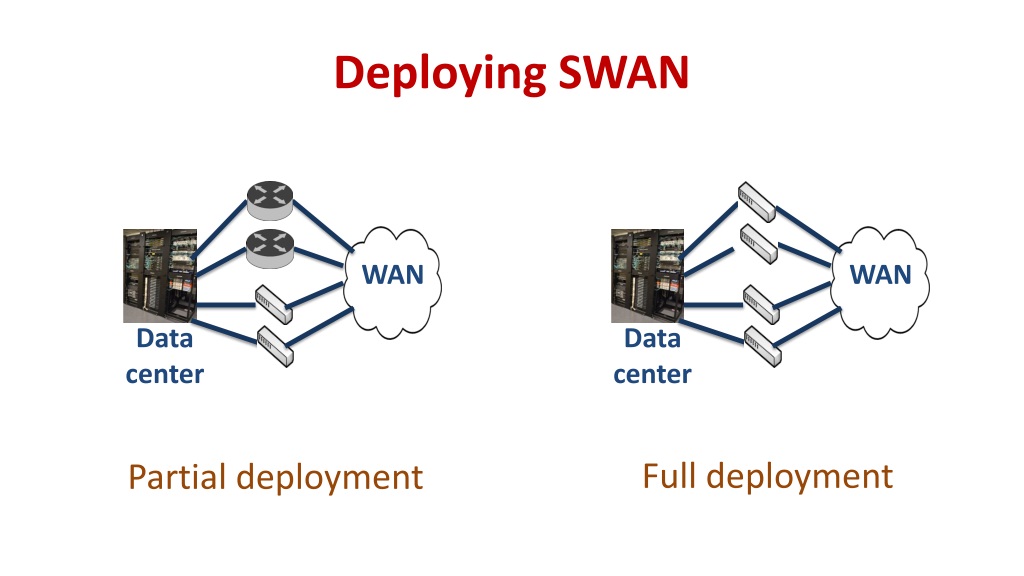 Deploying SWAN

WAN

Data center

Partial deployment

WAN

Data center

Full deployment